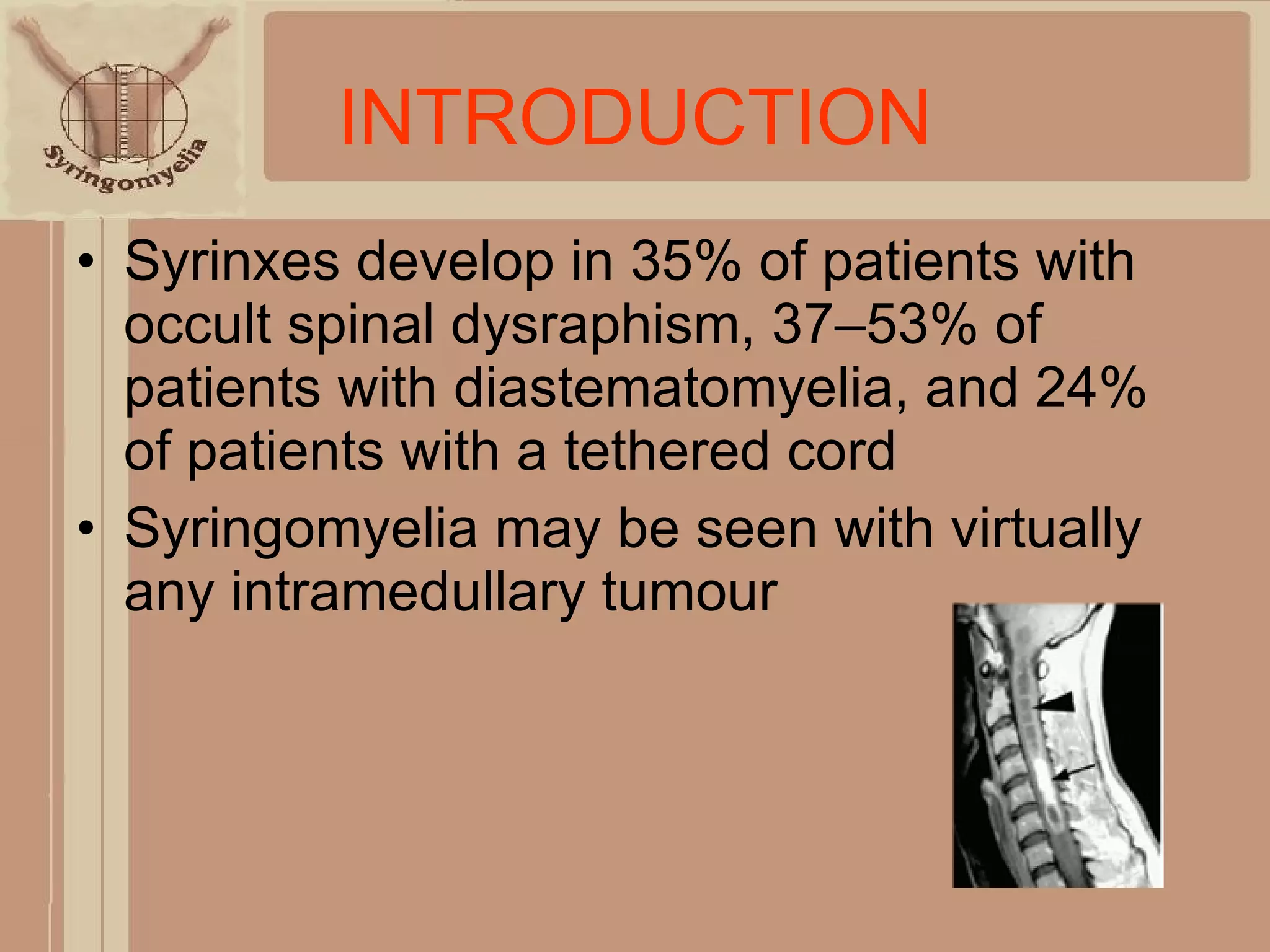 Syringomyelia

INTRODUCTION

• Syrinxes develop in 35% of patients with occult spinal dysraphism, 37–53% of patients with diastematomyelia, and 24% of patients with a tethered cord

• Syringomyelia may be seen with virtually any intramedullary tumour